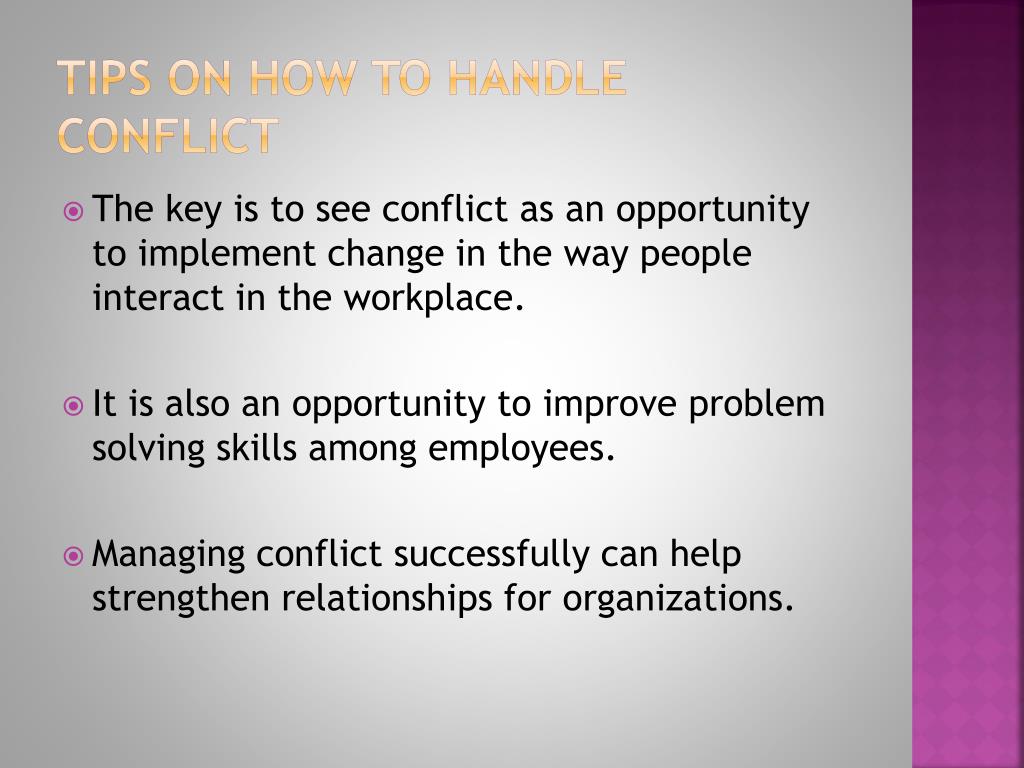 TIPS ON HOW TO HANDLE CONFLICT

The key is to see conflict as an opportunity to implement change in the way people interact in the workplace.

It is also an opportunity to improve problem solving skills among employees.

Managing conflict successfully can help strengthen relationships for organizations.